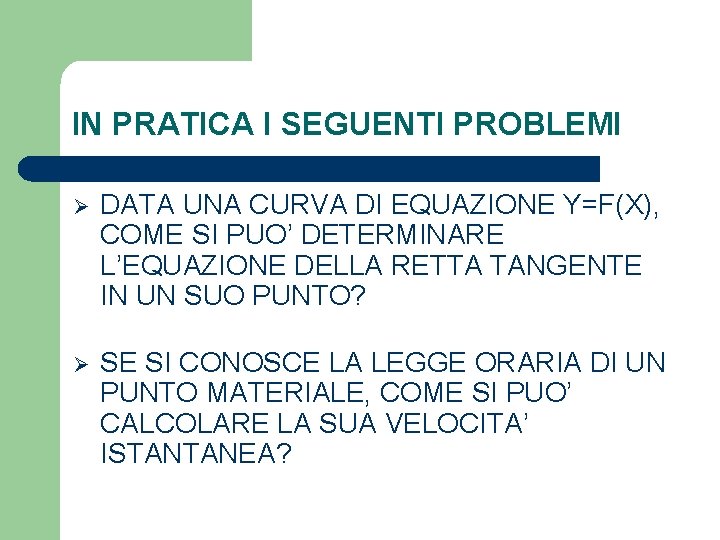 IN PRATICA I SEGUENTI PROBLEMI

➢ DATA UNA CURVA DI EQUAZIONE Y=F(X), COME SI PUO’ DETERMINARE L’EQUAZIONE DELLA RETTA TANGENTE IN UN SUO PUNTO?

➢ SE SI CONOSCE LA LEGGE ORARIA DI UN PUNTO MATERIALE, COME SI PUO’ CALCOLARE LA SUA VELOCITA’ ISTANTANEA?